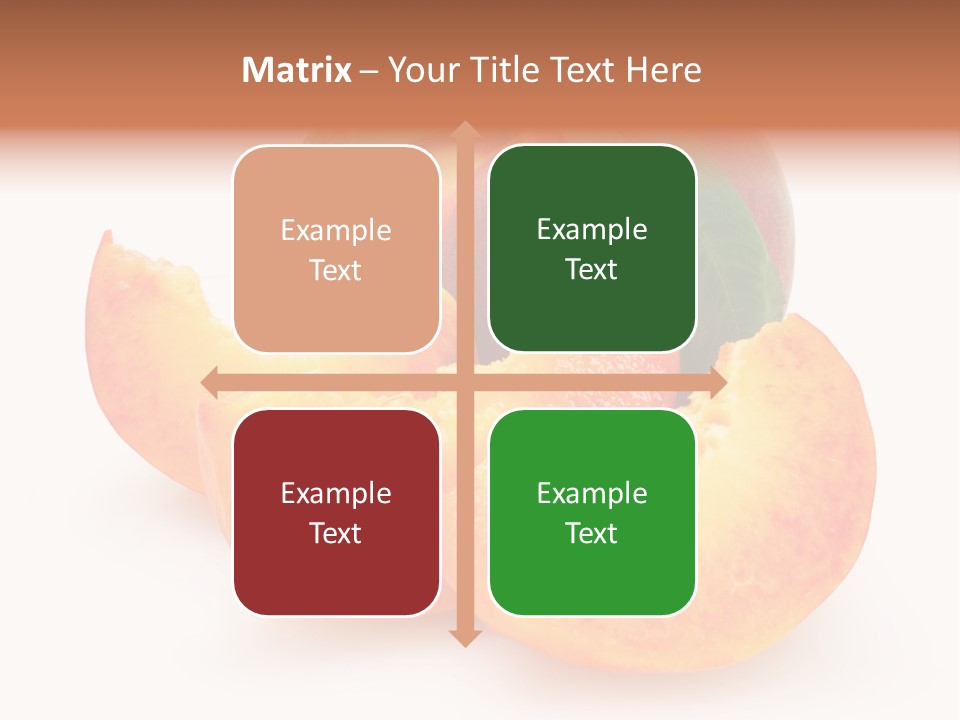 Matrix – Your Title Text Here

Example Text

Example Text

Example Text

Example Text